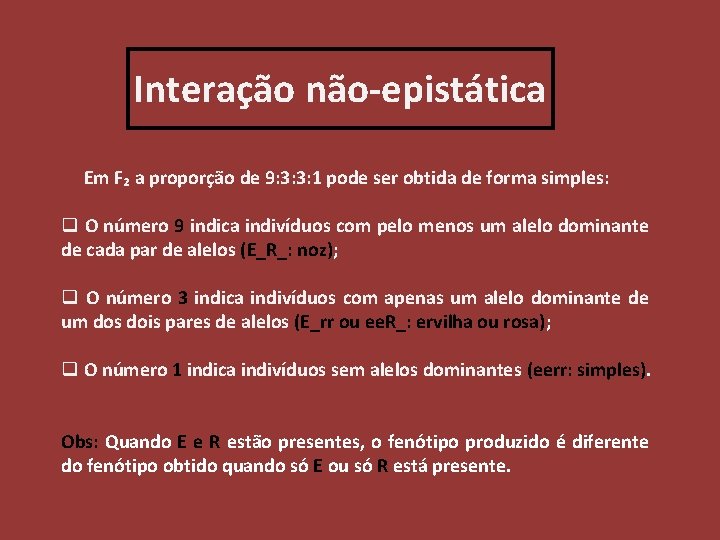 Interação não-epistática

Em $F_2$ a proporção de 9:3:3:1 pode ser obtida de forma simples:

❑ O número 9 indica indivíduos com pelo menos um alelo dominante de cada par de alelos (E_R_: noz);

❑ O número 3 indica indivíduos com apenas um alelo dominante de um dos dois pares de alelos (E_rr ou eeR_: ervilha ou rosa);

❑ O número 1 indica indivíduos sem alelos dominantes (eerr: simples).

Obs: Quando E e R estão presentes, o fenótipo produzido é diferente do fenótipo obtido quando só E ou só R está presente.